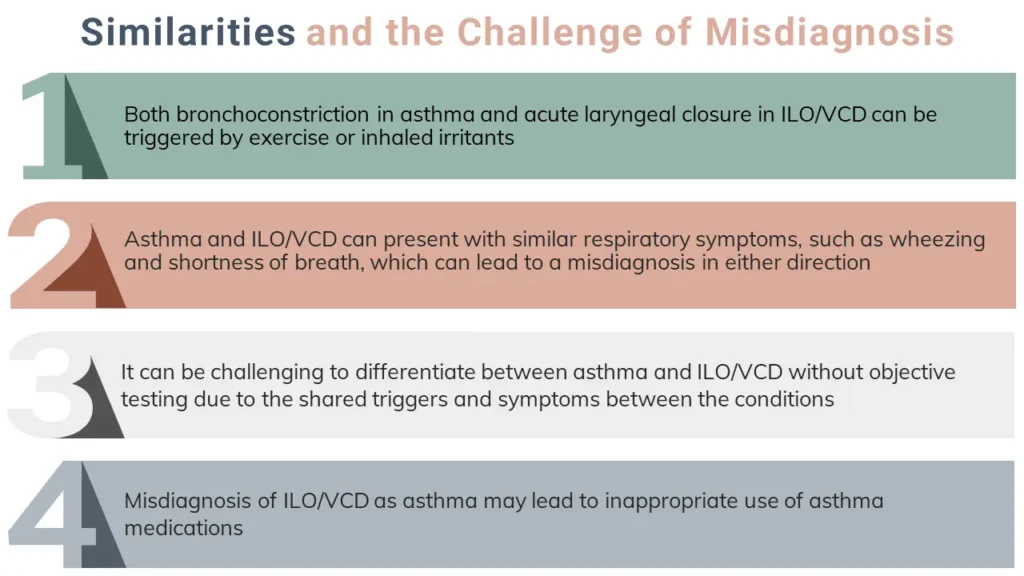 Similarities and the Challenge of Misdiagnosis

1

Both bronchoconstriction in asthma and acute laryngeal closure in ILO/VCD can be triggered by exercise or inhaled irritants

2

Asthma and ILO/VCD can present with similar respiratory symptoms, such as wheezing and shortness of breath, which can lead to a misdiagnosis in either direction

3

It can be challenging to differentiate between asthma and ILO/VCD without objective testing due to the shared triggers and symptoms between the conditions

4

Misdiagnosis of ILO/VCD as asthma may lead to inappropriate use of asthma medications